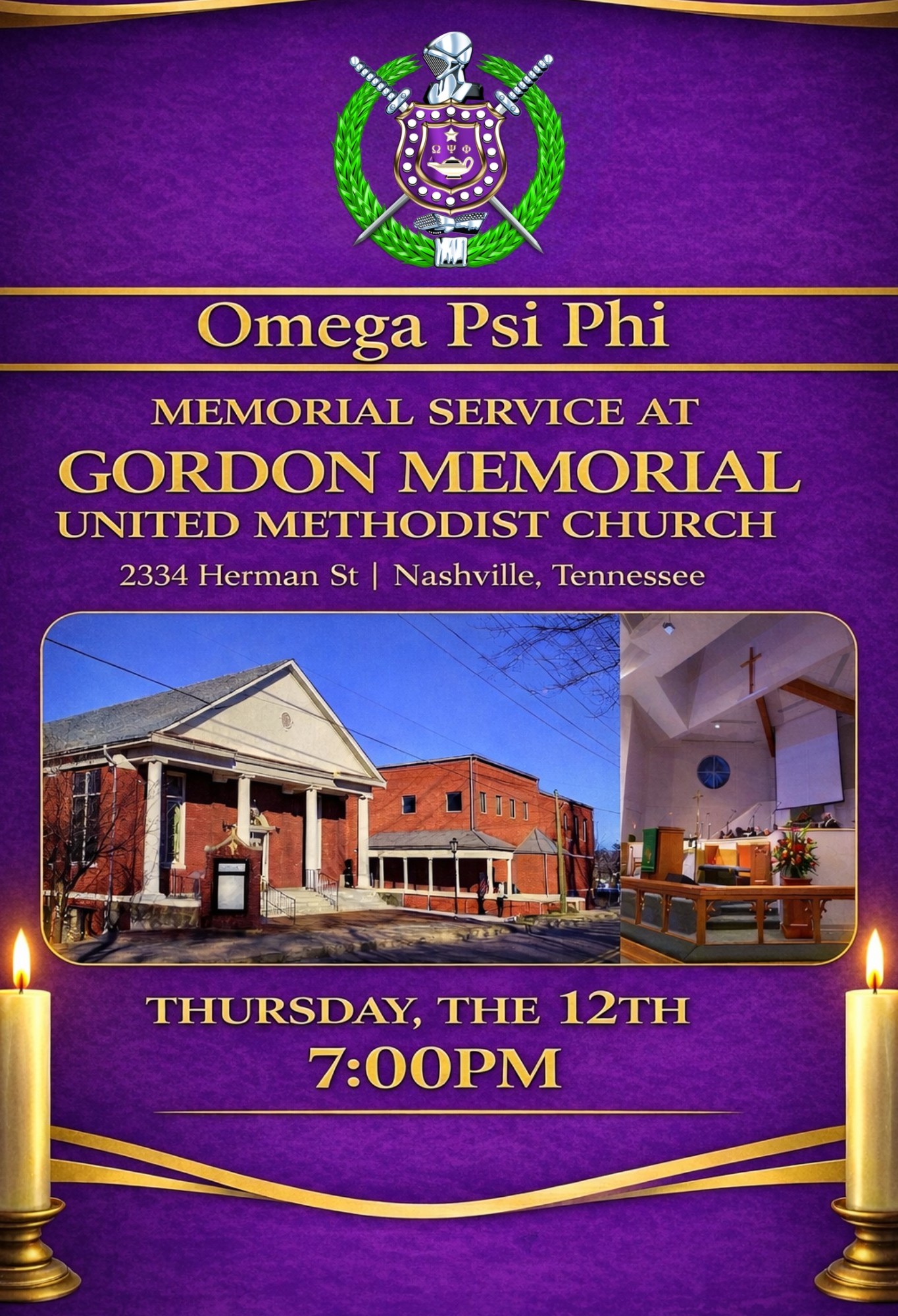 Ω Ψ Φ

Omega Psi Phi

MEMORIAL SERVICE AT

GORDON MEMORIAL

UNITED METHODIST CHURCH

2334 Herman St | Nashville, Tennessee

THURSDAY, THE 12TH

7:00PM